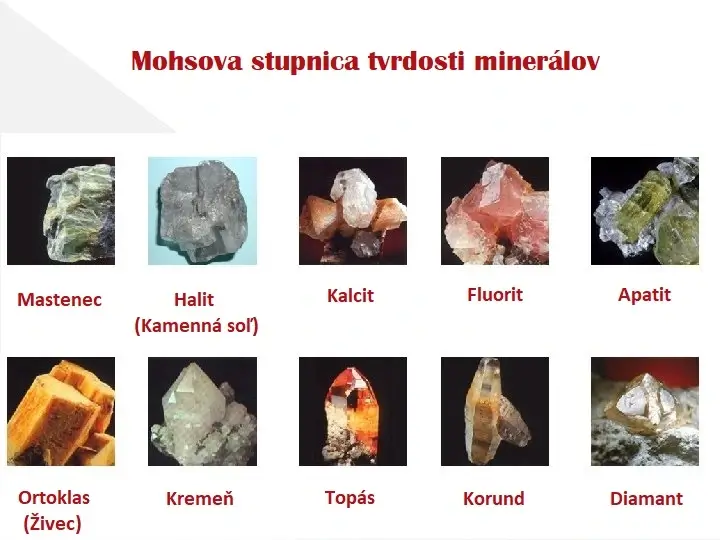 Mohsova stupnica tvrdosti minerálov

Mastenec

Halit (Kamenná soľ)

Kalcit

Fluorit

Apatit

Ortoklas (Živec)

Kremeň

Topás

Korund

Diamant